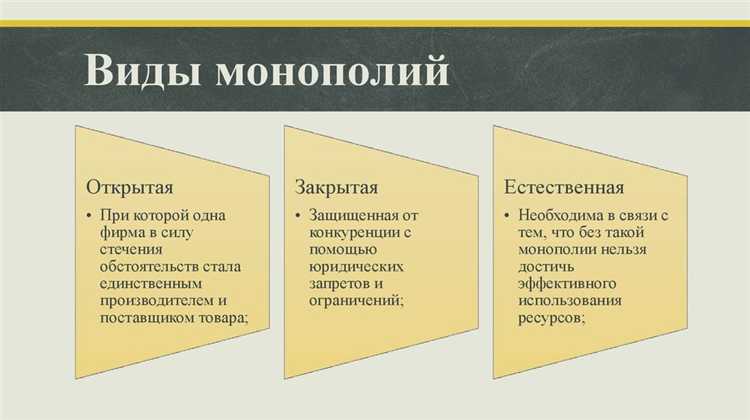 Виды монополий

Открытая

• При которой одна фирма в силу стечения обстоятельств стала единственным производителем и поставщиком товара;

Закрытая

• Защищенная от конкуренции с помощью юридических запретов и ограничений;

Естественная

• Необходима в связи с тем, что без такой монополии нельзя достичь эффективного использования ресурсов;